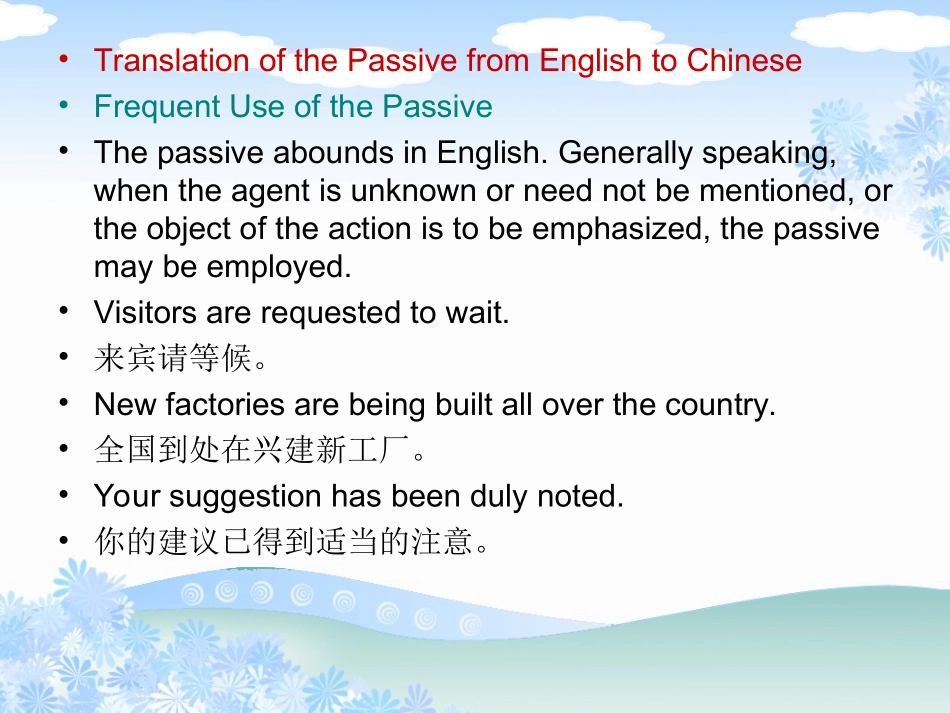 • Translation of the Passive from English to Chinese
• Frequent Use of the Passive
• The passive abounds in English. Generally speaking, when the agent is unknown or need not be mentioned, or the object of the action is to be emphasized, the passive may be employed.
• Visitors are requested to wait.
• 来宾请等候。
• New factories are being built all over the country.
• 全国到处在兴建新工厂。
• Your suggestion has been duly noted.
• 你的建议已得到适当的注意。